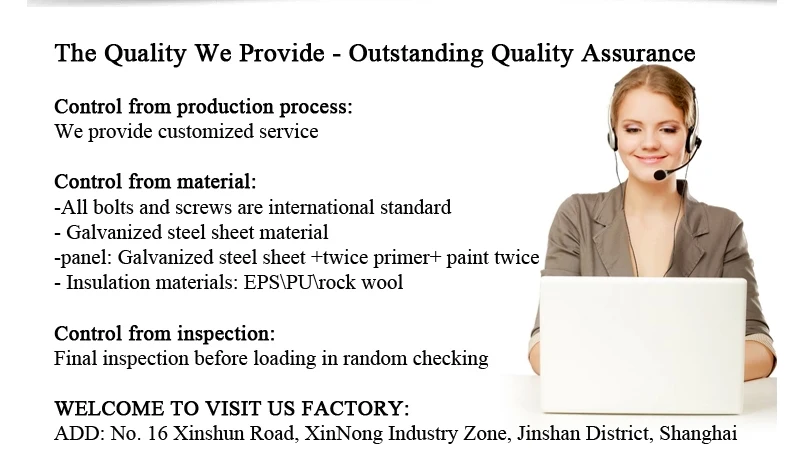 The Quality We Provide - Outstanding Quality Assurance

Control from production process:
We provide customized service

Control from material:
-All bolts and screws are international standard
- Galvanized steel sheet material
-panel: Galvanized steel sheet +twice primer+ paint twice
- Insulation materials: EPS\PU\rock wool

Control from inspection:
Final inspection before loading in random checking

WELCOME TO VISIT US FACTORY:
ADD: No. 16 Xinshun Road, XinNong Industry Zone, Jinshan District, Shanghai